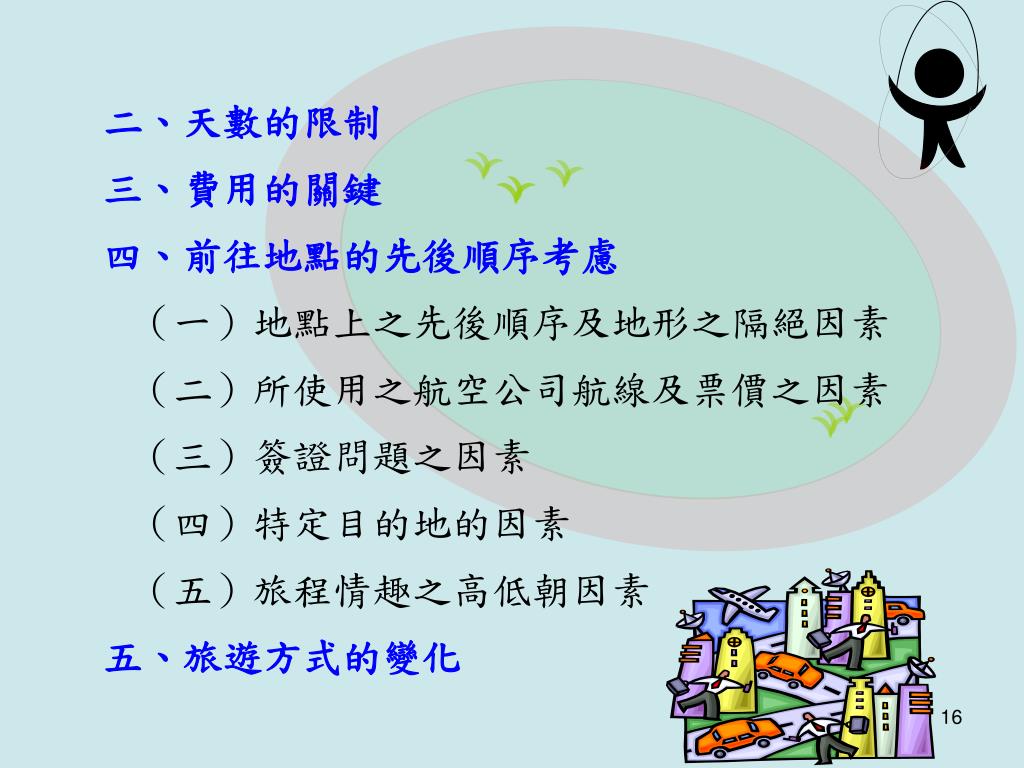 二、天數的限制

三、費用的關鍵

四、前往地點的先後順序考慮

（一）地點上之先後順序及地形之隔絕因素

（二）所使用之航空公司航線及票價之因素

（三）簽證問題之因素

（四）特定目的地的因素

（五）旅程情趣之高低朝因素

五、旅遊方式的變化

16